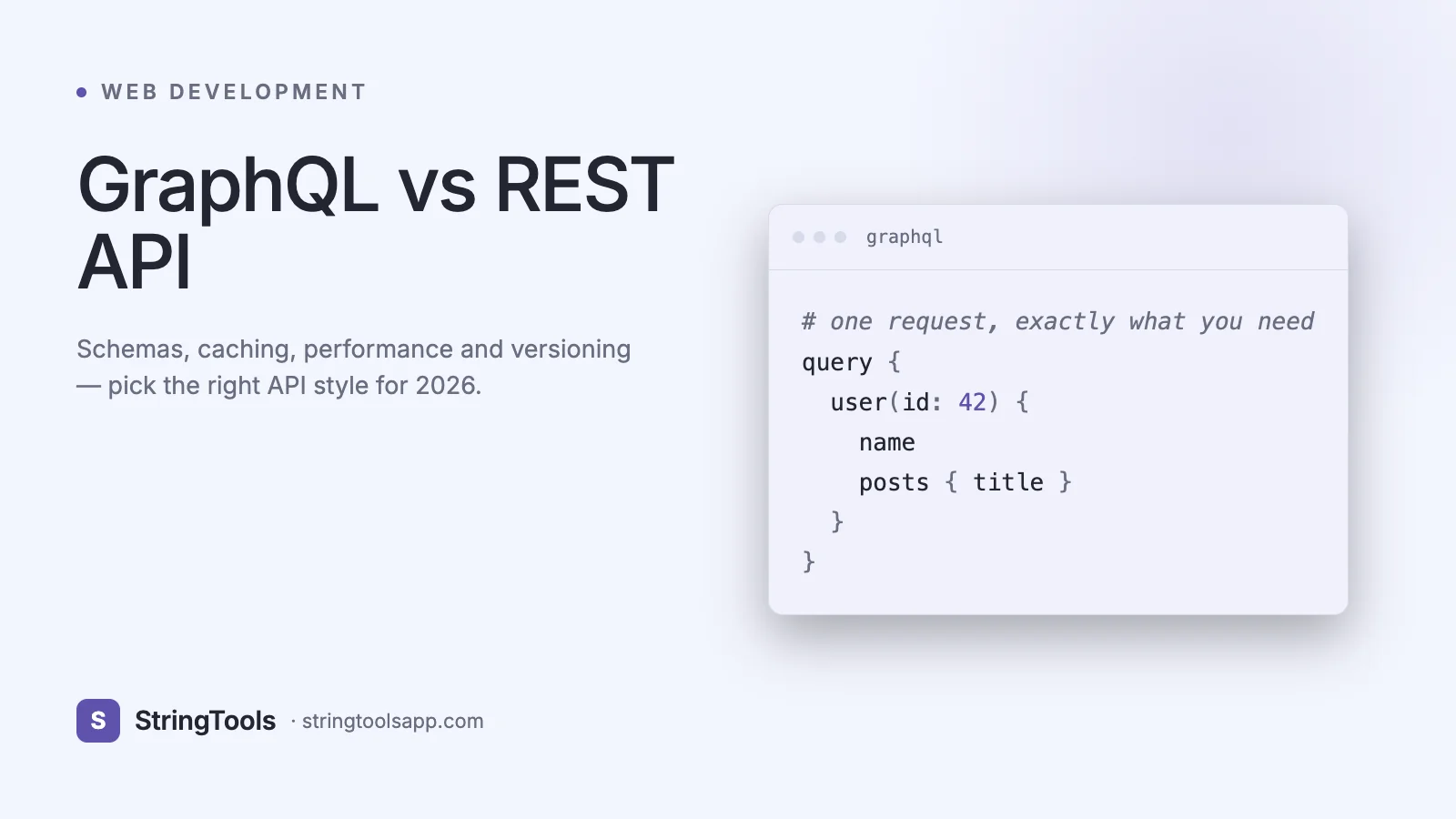 WEB DEVELOPMENT

GraphQL vs REST API

Schemas, caching, performance and versioning — pick the right API style for 2026.

graphql

# one request, exactly what you need
query {
  user(id: 42) {
    name
    posts { title }
  }
}

S StringTools · stringtoolsapp.com